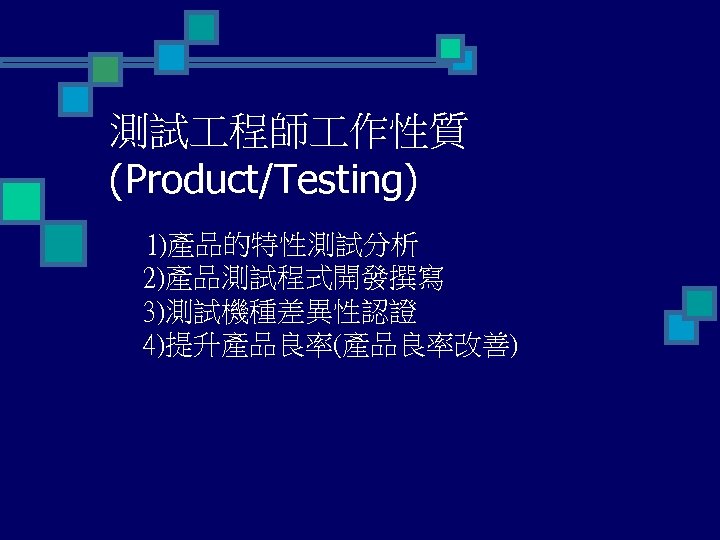 測試工程師工作性質
(Product/Testing)

1)產品的特性測試分析
2)產品測試程式開發撰寫
3)測試機種差異性認證
4)提升產品良率(產品良率改善)